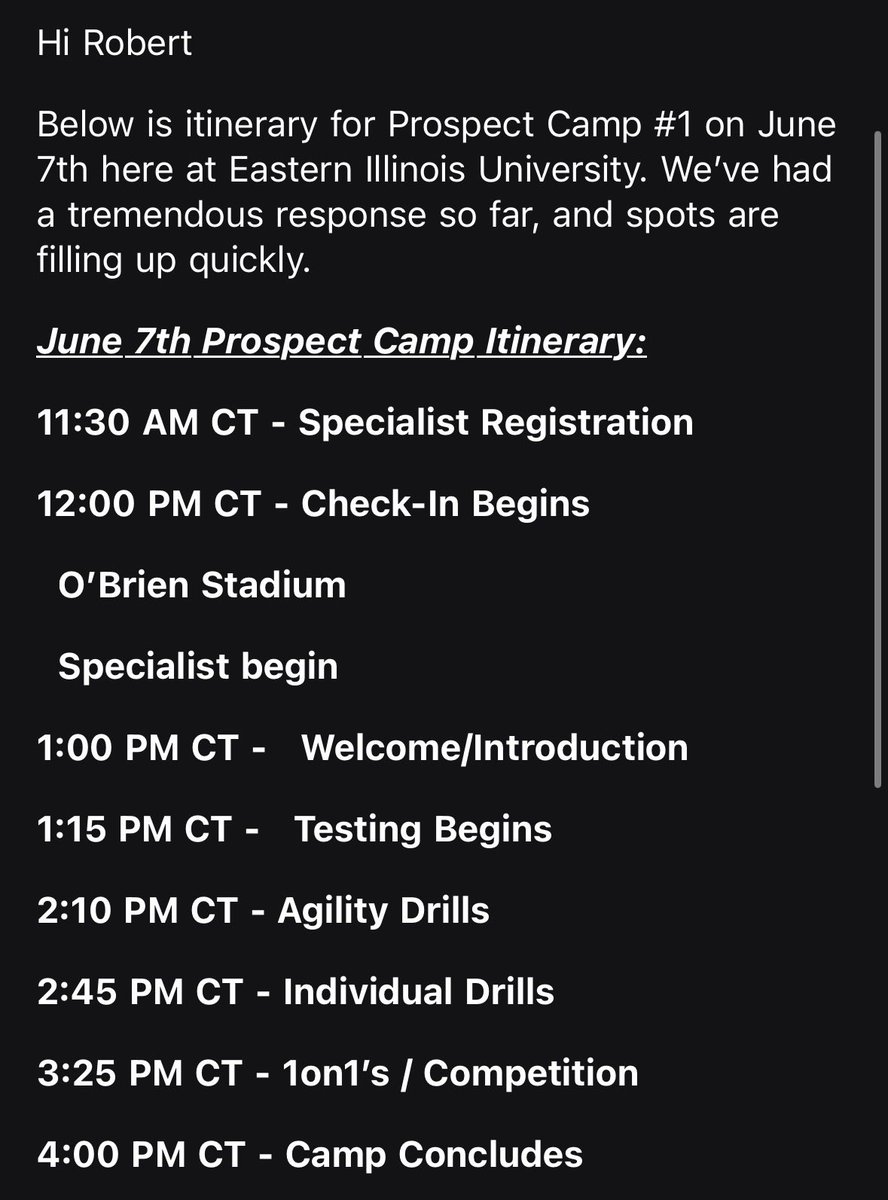 Hi Robert

Below is itinerary for Prospect Camp #1 on June 7th here at Eastern Illinois University. We've had a tremendous response so far, and spots are filling up quickly.

June 7th Prospect Camp Itinerary:

11:30 AM CT - Specialist Registration

12:00 PM CT - Check-In Begins

O'Brien Stadium

Specialist begin

1:00 PM CT - Welcome/Introduction

1:15 PM CT - Testing Begins

2:10 PM CT - Agility Drills

2:45 PM CT - Individual Drills

3:25 PM CT - 1on1's / Competition

4:00 PM CT - Camp Concludes